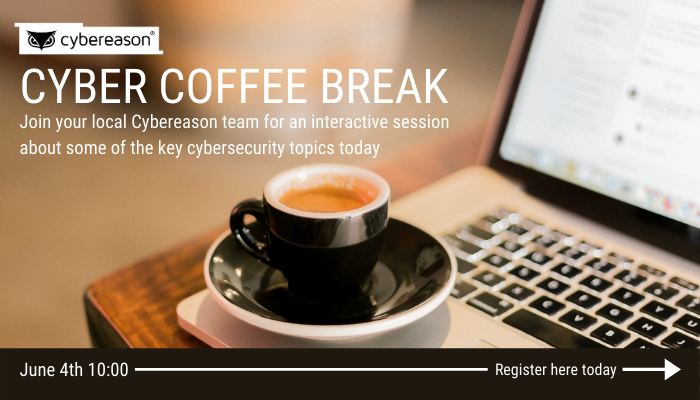 cybereason®

CYBER COFFEE BREAK

Join your local Cybereason team for an interactive session about some of the key cybersecurity topics today

June 4th 10:00

Register here today